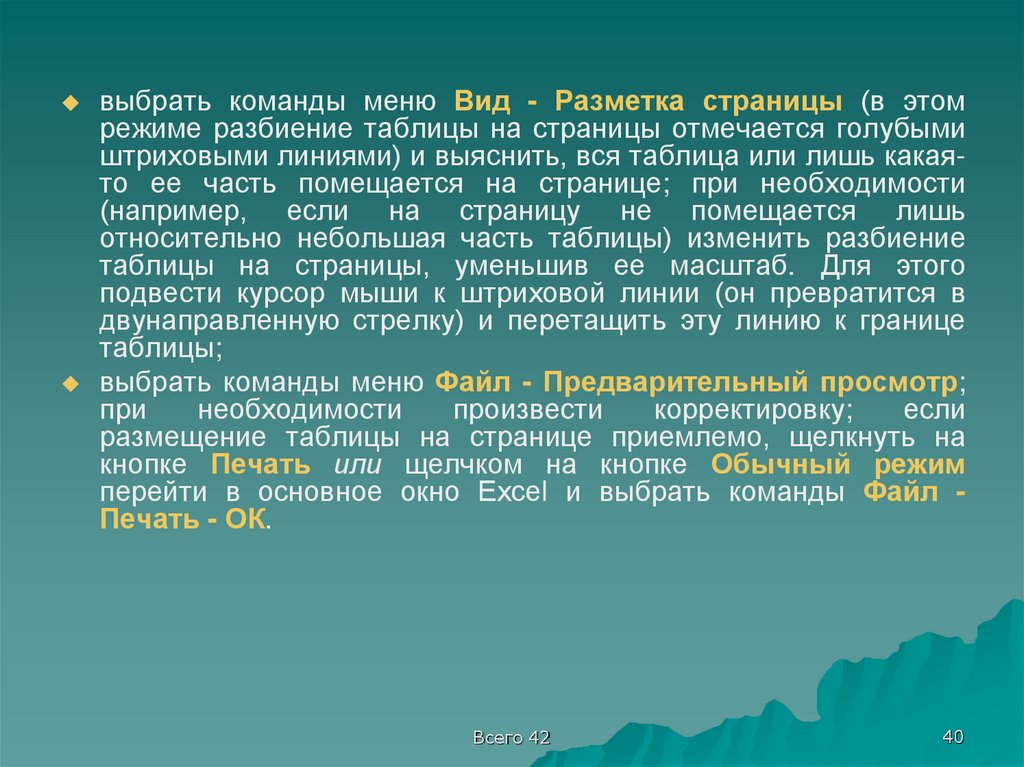 выбрать команды меню Вид - Разметка страницы (в этом режиме разбиение таблицы на страницы отмечается голубыми штриховыми линиями) и выяснить, вся таблица или лишь какая-то ее часть помещается на странице; при необходимости (например, если на страницу не помещается лишь относительно небольшая часть таблицы) изменить разбиение таблицы на страницы, уменьшив ее масштаб. Для этого подвести курсор мыши к штриховой линии (он превратится в двунаправленную стрелку) и перетащить эту линию к границе таблицы;

выбрать команды меню Файл - Предварительный просмотр; при необходимости произвести корректировку; если размещение таблицы на странице приемлемо, щелкнуть на кнопке Печать или щелчком на кнопке Обычный режим перейти в основное окно Excel и выбрать команды Файл - Печать - ОК.

Всего 42

40